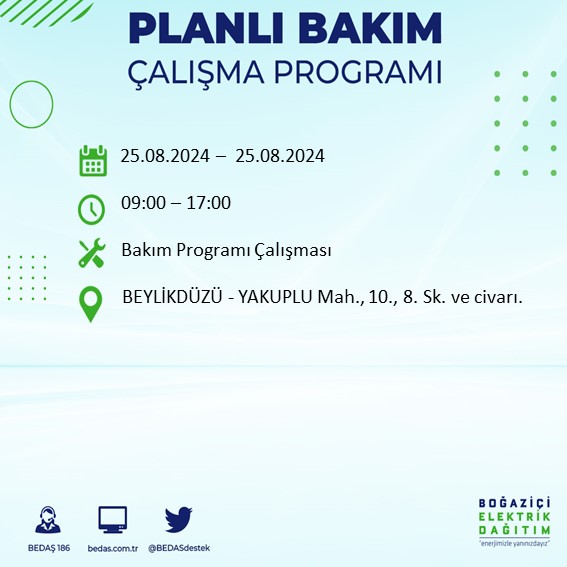 PLANLI BAKIM
ÇALIŞMA PROGRAMI

25.08.2024 – 25.08.2024

09:00 – 17:00

Bakım Programı Çalışması

BEYLİKDÜZÜ - YAKUPLU Mah., 10., 8. Sk. ve civarı.

BEDAŞ 186

bedas.com.tr

@BEDASdestek

BOĞAZİÇİ
ELEKTRİK
DAĞITIM
"enerjimizle yanınızdayız"